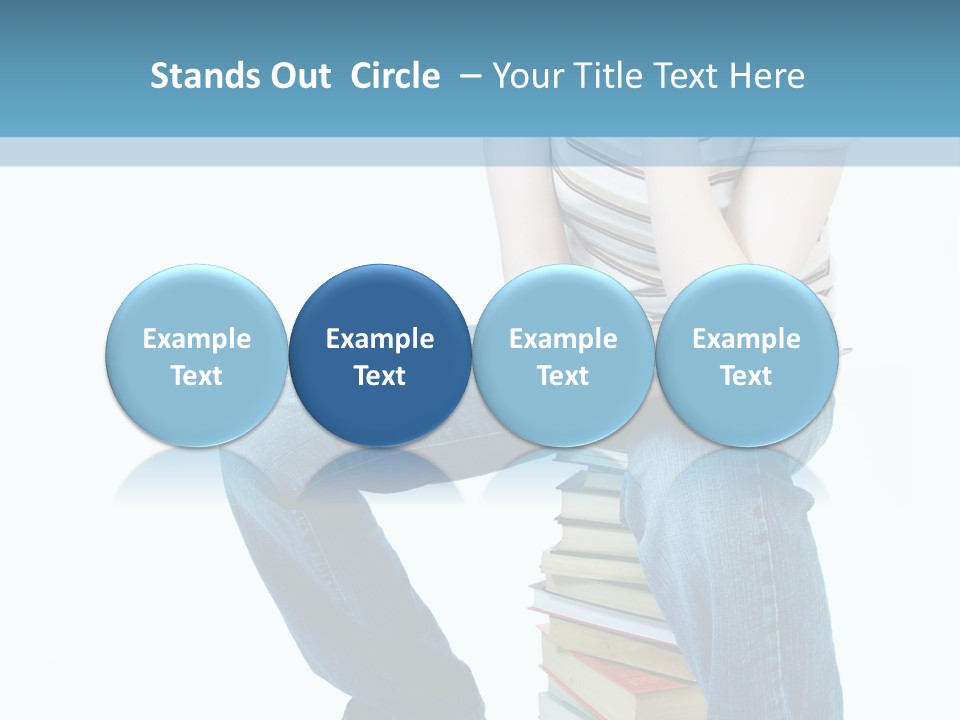 Stands Out Circle – Your Title Text Here

Example Text

Example Text

Example Text

Example Text